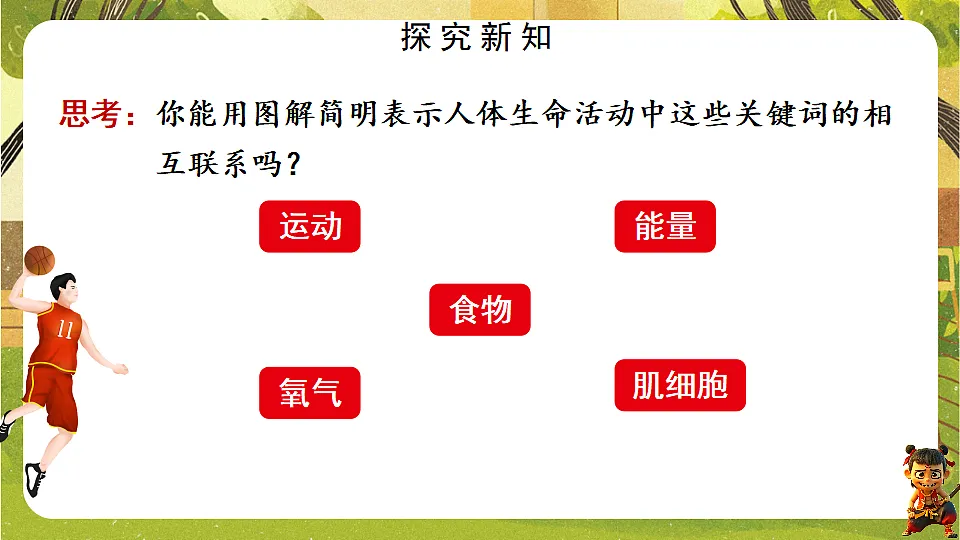 探究新知

思考：你能用图解简明表示人体生命活动中这些关键词的相互联系吗？

运动

能量

食物

氧气

肌细胞

11